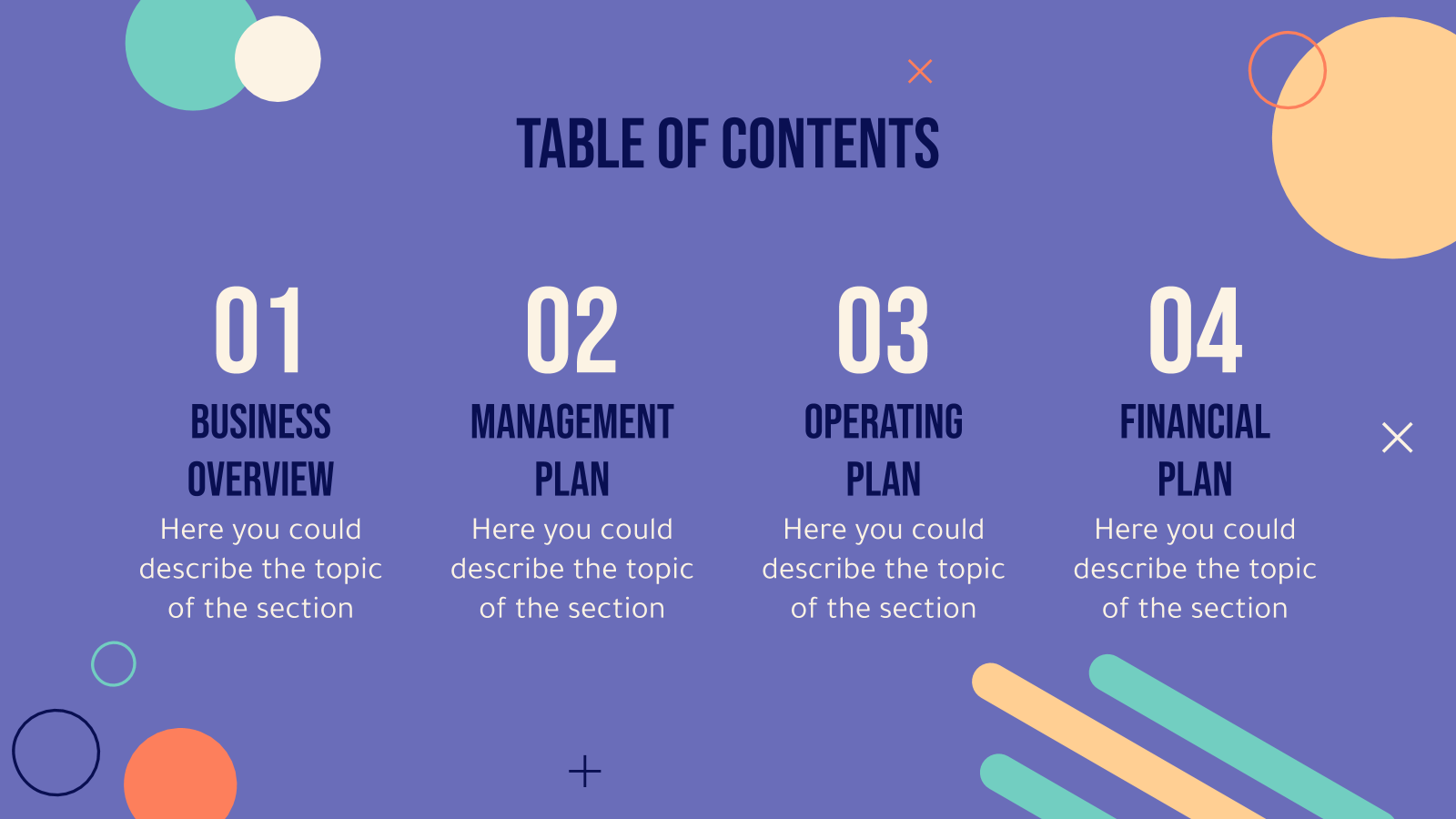 TABLE OF CONTENTS

01
BUSINESS OVERVIEW
Here you could describe the topic of the section

02
MANAGEMENT PLAN
Here you could describe the topic of the section

03
OPERATING PLAN
Here you could describe the topic of the section

04
FINANCIAL PLAN
Here you could describe the topic of the section